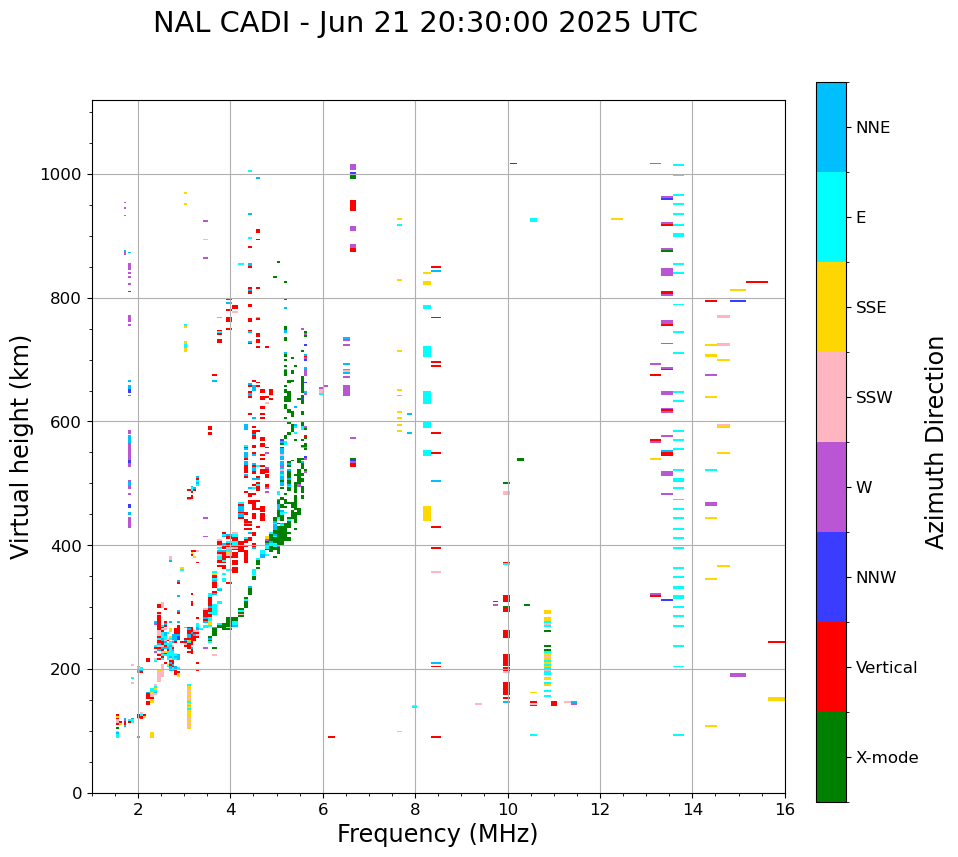 NAL CADI - Jun 21 20:30:00 2025 UTC

Virtual height (km)

1000
800
600
400
200
0

2
4
6
8
10
12
14
16

Frequency (MHz)

NNE
E
SSE
SSW
W
NNW
Vertical
X-mode

Azimuth Direction